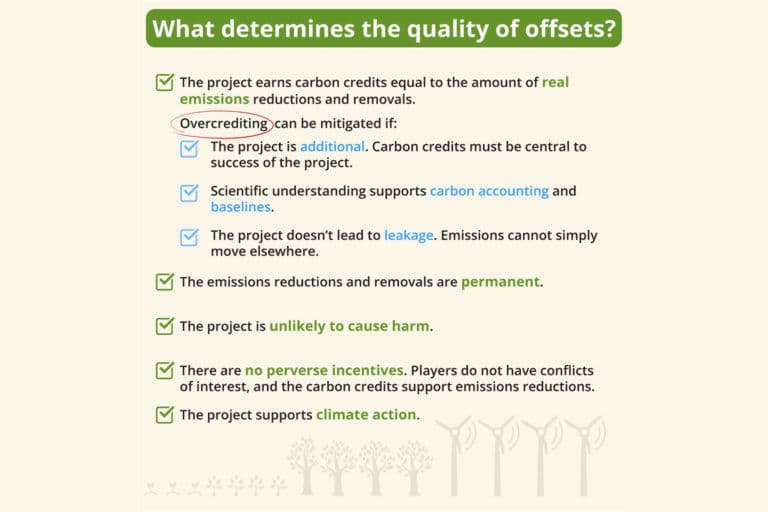 What determines the quality of offsets?

The project earns carbon credits equal to the amount of real emissions reductions and removals.

Overcrediting can be mitigated if:

The project is additional. Carbon credits must be central to success of the project.

Scientific understanding supports carbon accounting and baselines.

The project doesn't lead to leakage. Emissions cannot simply move elsewhere.

The emissions reductions and removals are permanent.

The project is unlikely to cause harm.

There are no perverse incentives. Players do not have conflicts of interest, and the carbon credits support emissions reductions.

The project supports climate action.